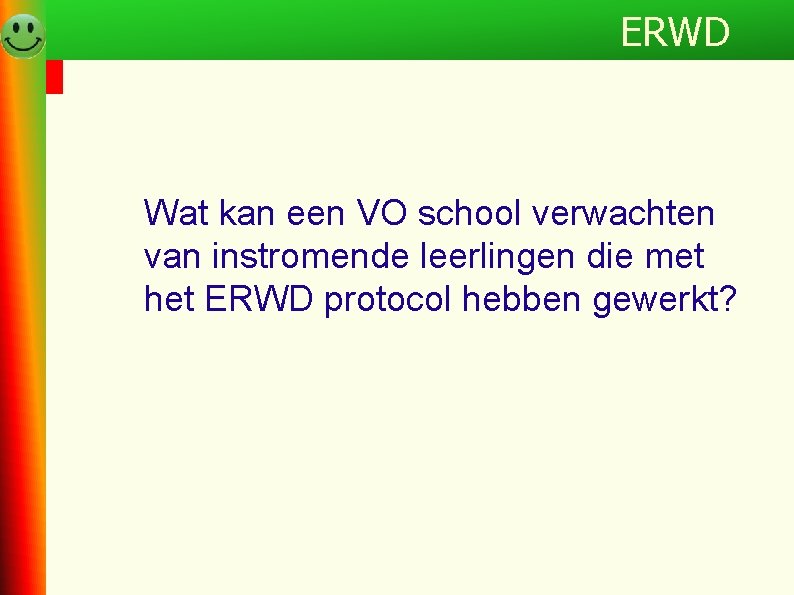 ERWD

Wat kan een VO school verwachten van instromende leerlingen die met het ERWD protocol hebben gewerkt?